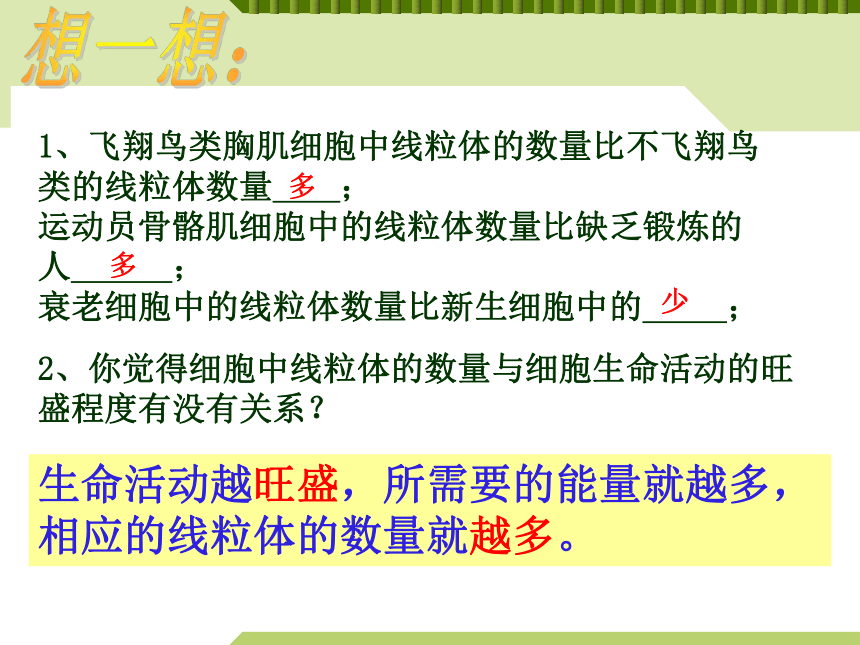 想一想:

1、飞翔鸟类胸肌细胞中线粒体的数量比不飞翔鸟类的线粒体数量__多__；
运动员骨骼肌细胞中的线粒体数量比缺乏锻炼的人__多__；
衰老细胞中的线粒体数量比新生细胞中的__少__；

2、你觉得细胞中线粒体的数量与细胞生命活动的旺盛程度有没有关系？

生命活动越旺盛，所需要的能量就越多，相应的线粒体的数量就越多。